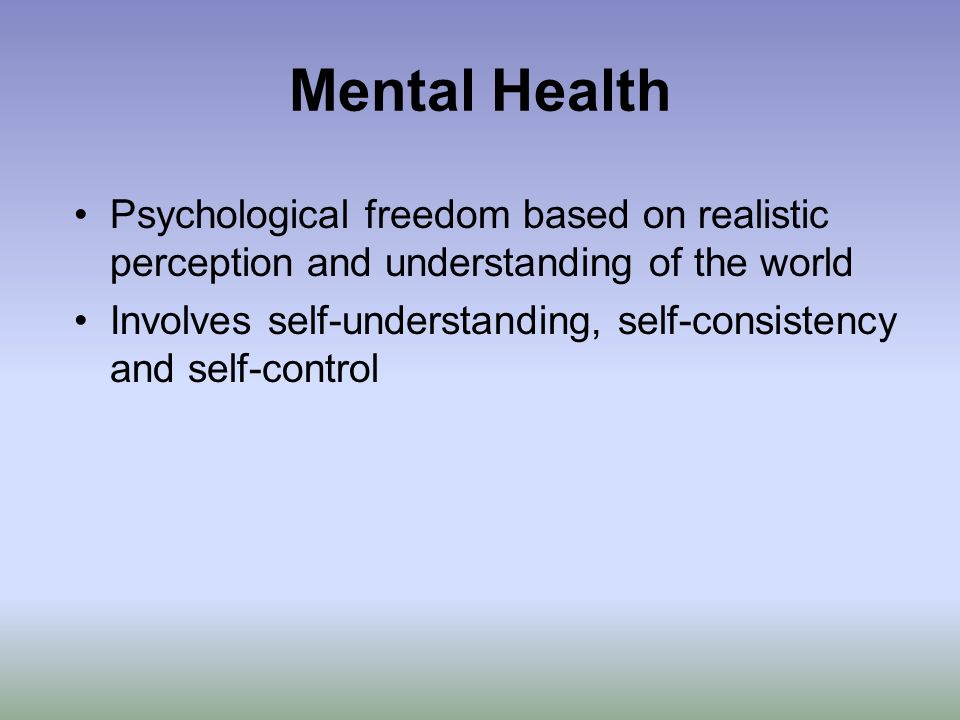 Mental Health

• Psychological freedom based on realistic perception and understanding of the world
• Involves self-understanding, self-consistency and self-control